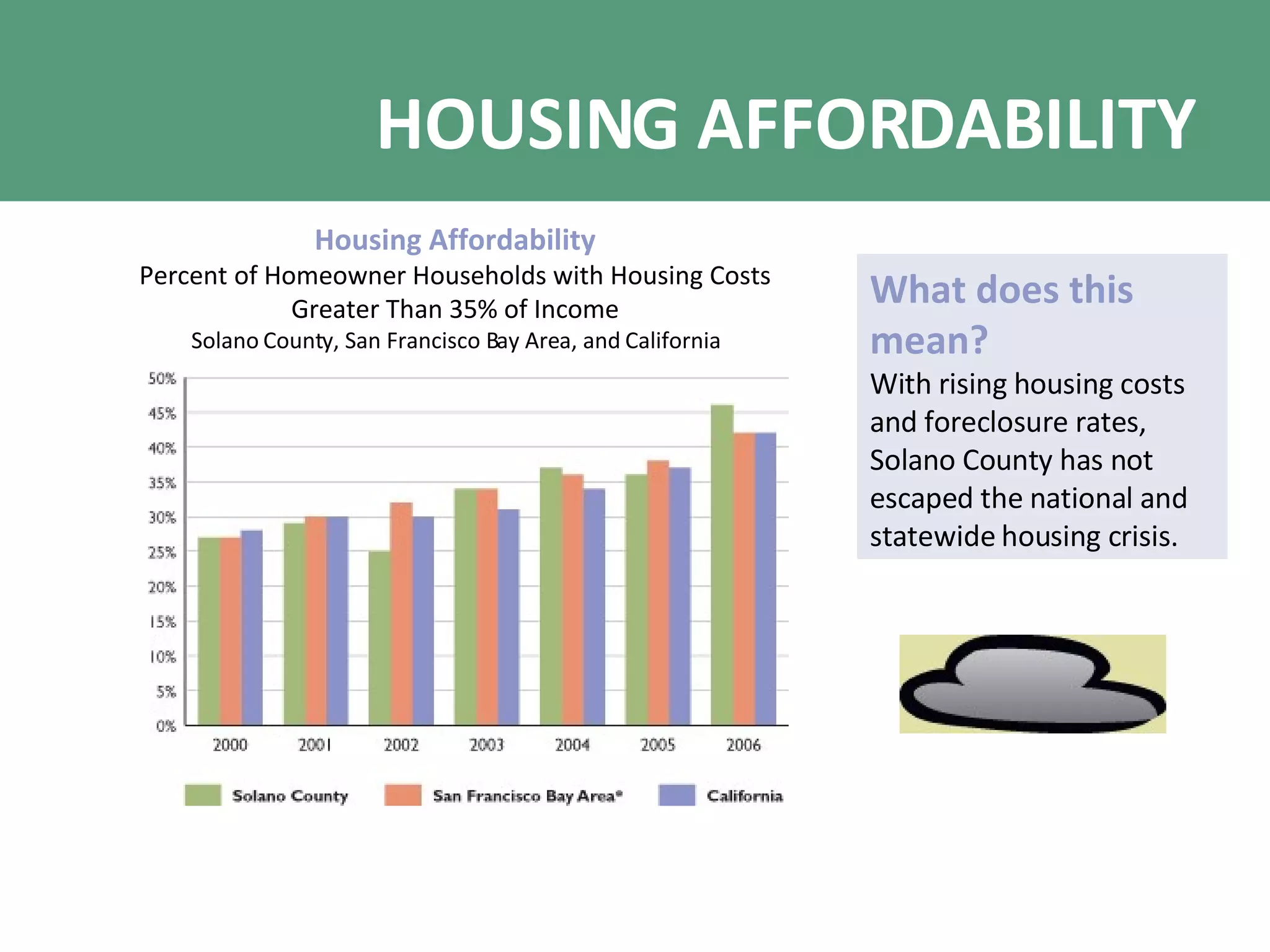 HOUSING AFFORDABILITY

Housing Affordability
Percent of Homeowner Households with Housing Costs Greater Than 35% of Income
Solano County, San Francisco Bay Area, and California

50%
45%
40%
35%
30%
25%
20%
15%
10%
5%
0%

2000 2001 2002 2003 2004 2005 2006

Solano County
San Francisco Bay Area*
California

What does this mean?
With rising housing costs and foreclosure rates, Solano County has not escaped the national and statewide housing crisis.